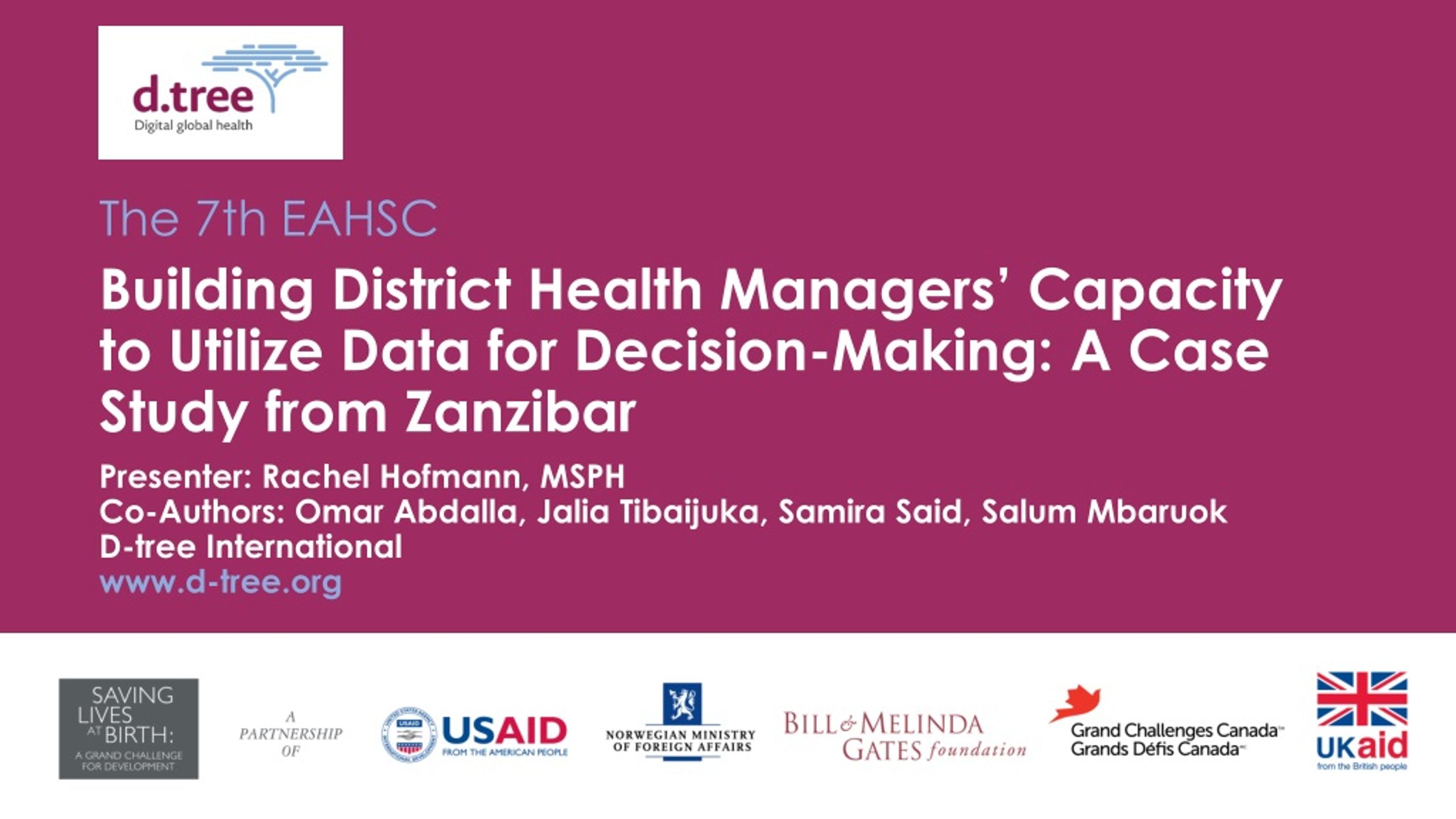 d.tree
Digital global health

The 7th EAHSC

Building District Health Managers' Capacity to Utilize Data for Decision-Making: A Case Study from Zanzibar

Presenter: Rachel Hofmann, MSPH
Co-Authors: Omar Abdalla, Jalia Tibaijuka, Samira Said, Salum Mbaruok
D-tree International
www.d-tree.org

SAVING LIVES AT BIRTH: A GRAND CHALLENGE FOR DEVELOPMENT

A PARTNERSHIP OF

USAID FROM THE AMERICAN PEOPLE

NORWEGIAN MINISTRY OF FOREIGN AFFAIRS

BILL & MELINDA GATES foundation

Grand Challenges Canada Grands Défis Canada

UKaid from the British people